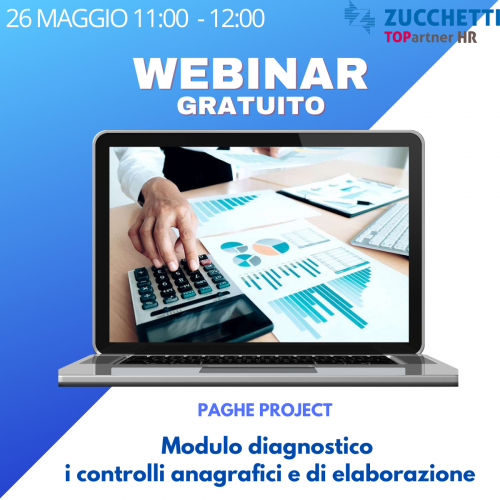 26 MAGGIO 11:00 - 12:00

ZUCCHETTI
TOPartner HR

WEBINAR
GRATUITO

PAGHE PROJECT

Modulo diagnostico
i controlli anagrafici e di elaborazione